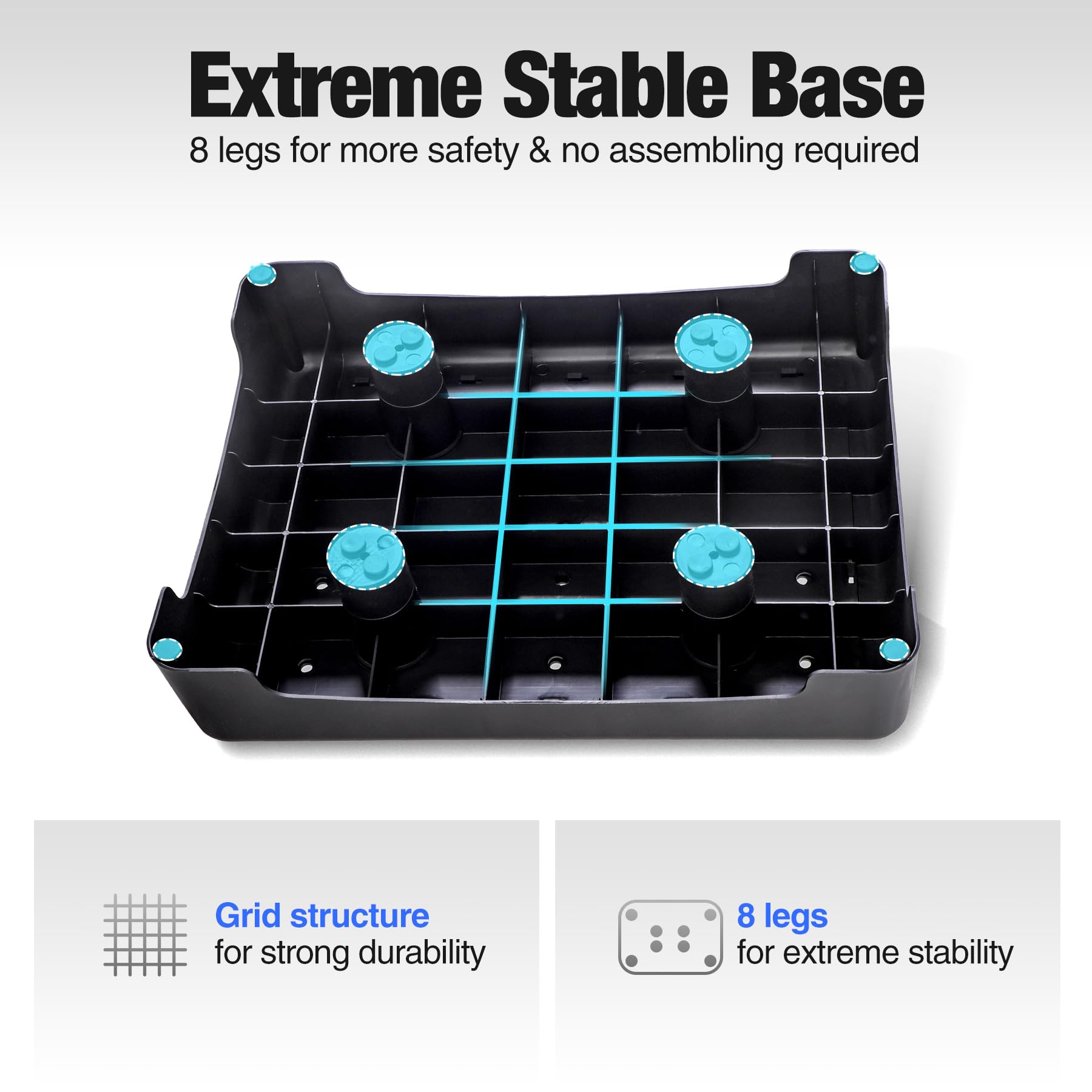 Extreme Stable Base
8 legs for more safety & no assembling required

Grid structure
for strong durability

8 legs
for extreme stability